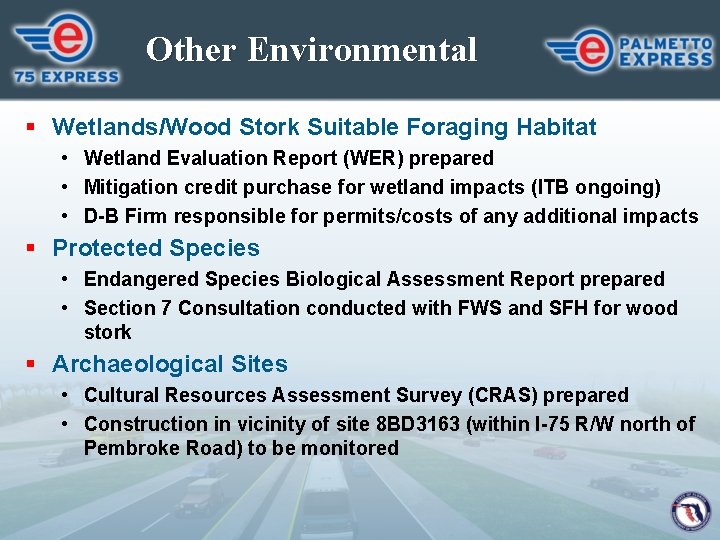 e
75 EXPRESS

Other Environmental

e
PALMETTO EXPRESS

▪ Wetlands/Wood Stork Suitable Foraging Habitat
• Wetland Evaluation Report (WER) prepared
• Mitigation credit purchase for wetland impacts (ITB ongoing)
• D-B Firm responsible for permits/costs of any additional impacts

▪ Protected Species
• Endangered Species Biological Assessment Report prepared
• Section 7 Consultation conducted with FWS and SFH for wood stork

▪ Archaeological Sites
• Cultural Resources Assessment Survey (CRAS) prepared
• Construction in vicinity of site 8BD3163 (within I-75 R/W north of Pembroke Road) to be monitored